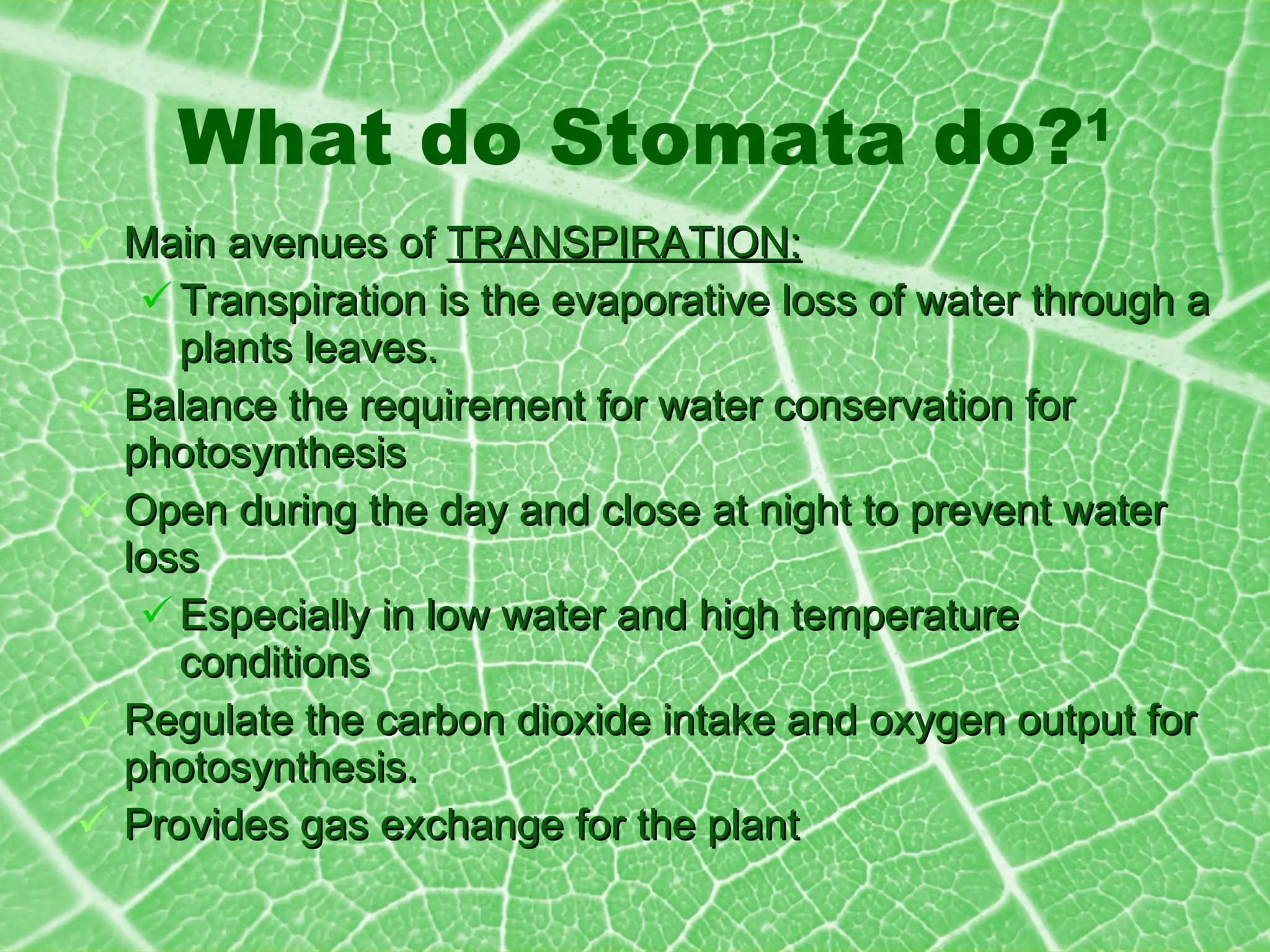 What do Stomata do?$^1$

✓ Main avenues of TRANSPIRATION:

✓ Transpiration is the evaporative loss of water through a plants leaves.

✓ Balance the requirement for water conservation for photosynthesis

✓ Open during the day and close at night to prevent water loss

✓ Especially in low water and high temperature conditions

✓ Regulate the carbon dioxide intake and oxygen output for photosynthesis.

✓ Provides gas exchange for the plant